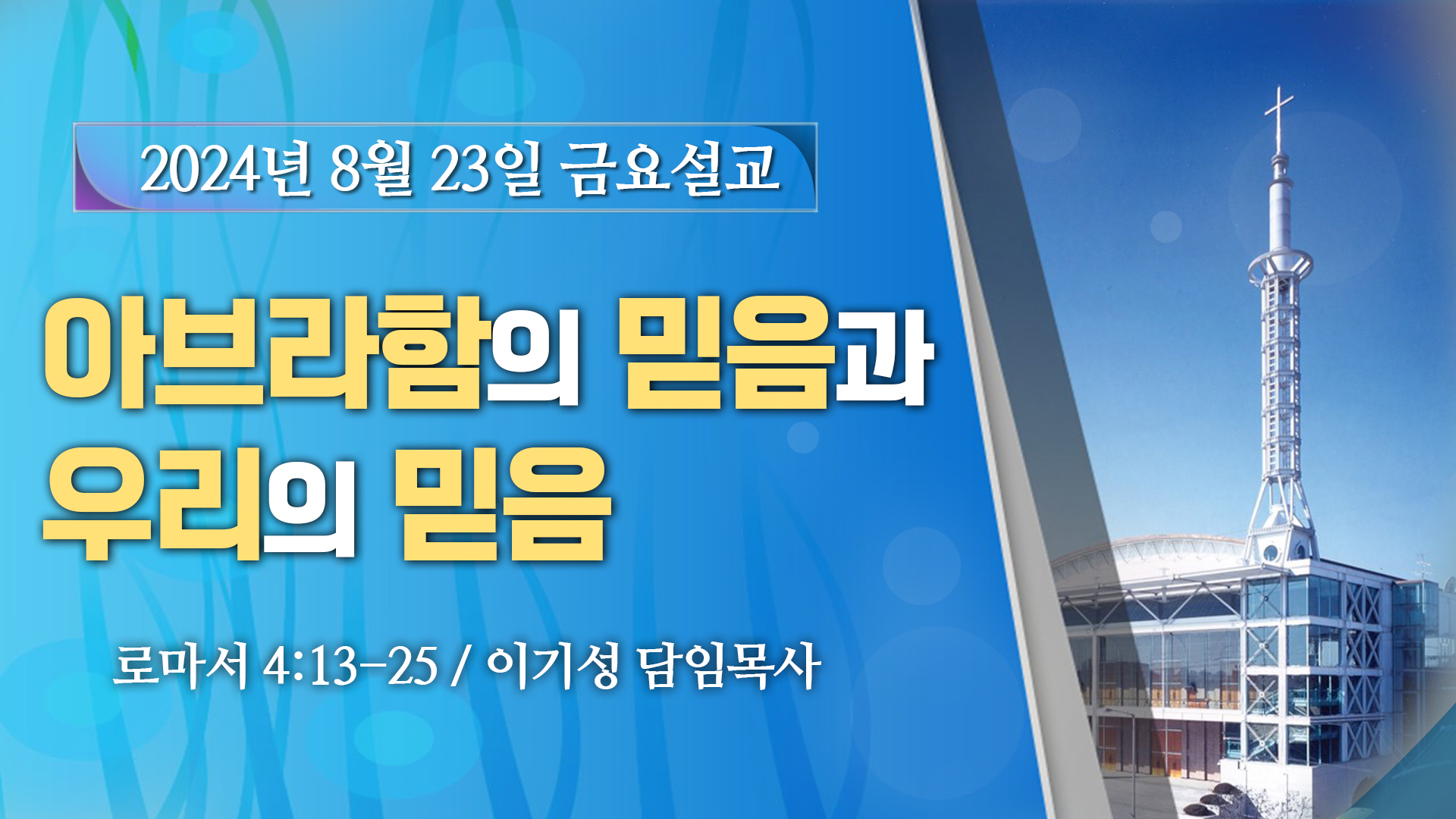 2024년 8월 23일 금요설교

아브라함의 믿음과
우리의 믿음

로마서 4:13-25 / 이기성 담임목사